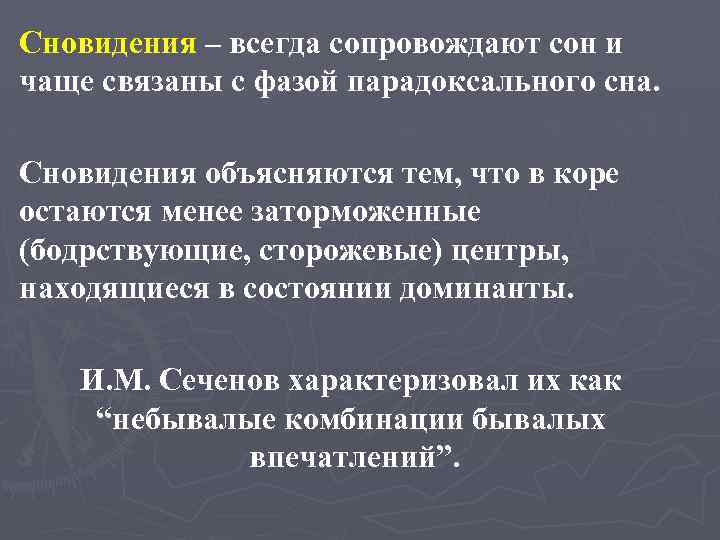 Сновидения – всегда сопровождают сон и чаще связаны с фазой парадоксального сна.

Сновидения объясняются тем, что в коре остаются менее заторможенные (бодрствующие, сторожевые) центры, находящиеся в состоянии доминанты.

И.М. Сеченов характеризовал их как “небывалые комбинации бывалых впечатлений”.